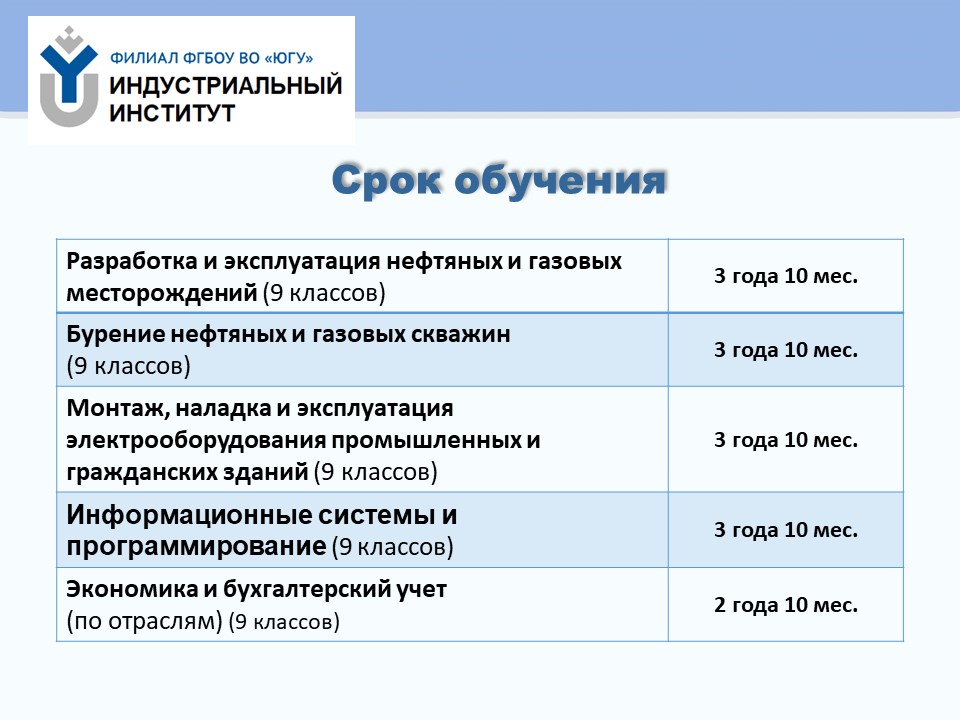 ФИЛИАЛ ФГБОУ ВО «ЮГУ»
ИНДУСТРИАЛЬНЫЙ ИНСТИТУТ

Срок обучения

| | |
|---|---|
| Разработка и эксплуатация нефтяных и газовых месторождений (9 классов) | 3 года 10 мес. |
| Бурение нефтяных и газовых скважин (9 классов) | 3 года 10 мес. |
| Монтаж, наладка и эксплуатация электрооборудования промышленных и гражданских зданий (9 классов) | 3 года 10 мес. |
| Информационные системы и программирование (9 классов) | 3 года 10 мес. |
| Экономика и бухгалтерский учет (по отраслям) (9 классов) | 2 года 10 мес. |